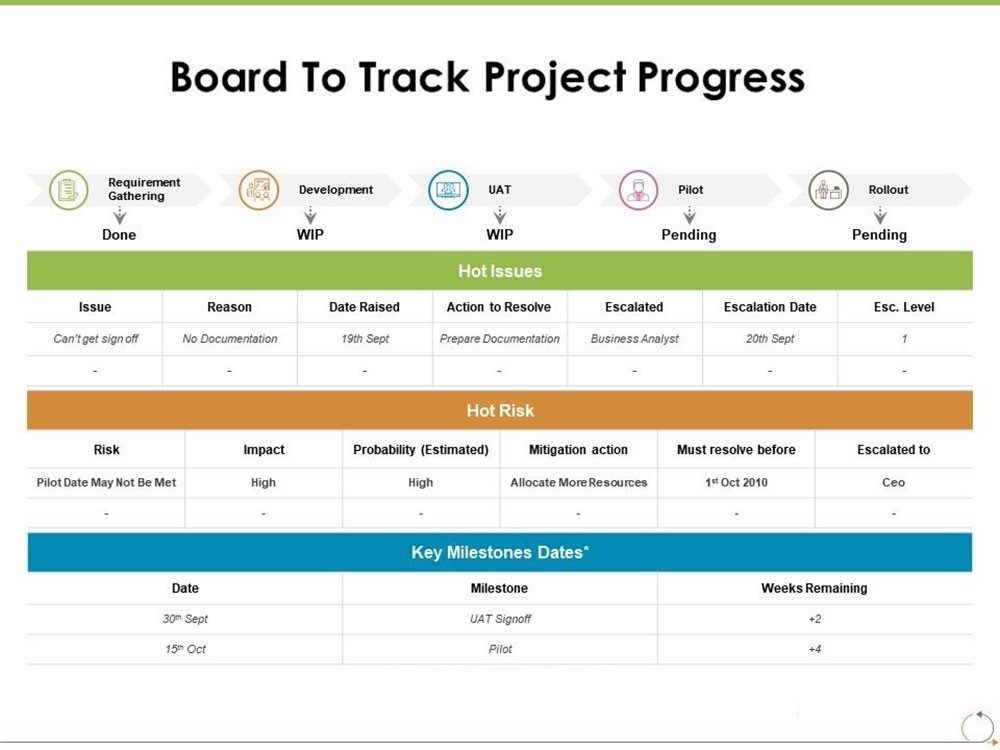 Board To Track Project Progress

Requirement Gathering
Done

Development
WIP

UAT
WIP

Pilot
Pending

Rollout
Pending

Hot Issues

| Issue | Reason | Date Raised | Action to Resolve | Escalated | Escalation Date | Esc. Level |
|---|---|---|---|---|---|---|
| Can't get sign off | No Documentation | 19th Sept | Prepare Documentation | Business Analyst | 20th Sept | 1 |
| - | - | - | - | - | - | - |

Hot Risk

| Risk | Impact | Probability (Estimated) | Mitigation action | Must resolve before | Escalated to |
|---|---|---|---|---|---|
| Pilot Date May Not Be Met | High | High | Allocate More Resources | 1$^{st}$ Oct 2010 | Ceo |
| - | - | - | - | - | - |

Key Milestones Dates*

| Date | Milestone | Weeks Remaining |
|---|---|---|
| 30$^{th}$ Sept | UAT Signoff | +2 |
| 15$^{th}$ Oct | Pilot | +4 |